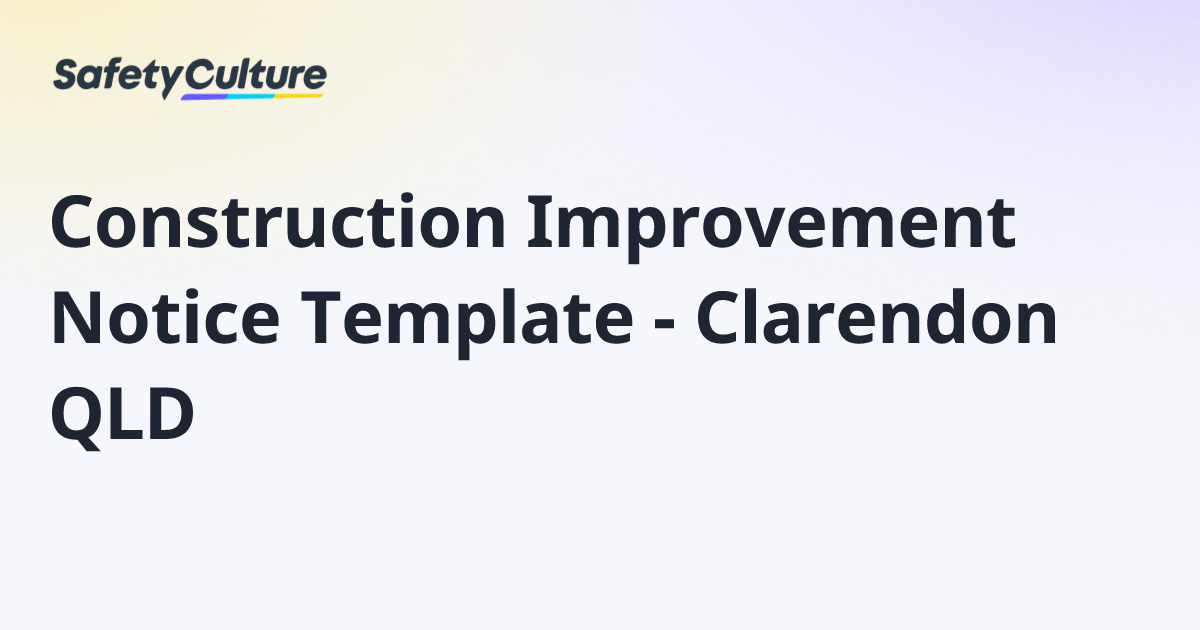 SafetyCulture

Construction Improvement Notice Template - Clarendon QLD